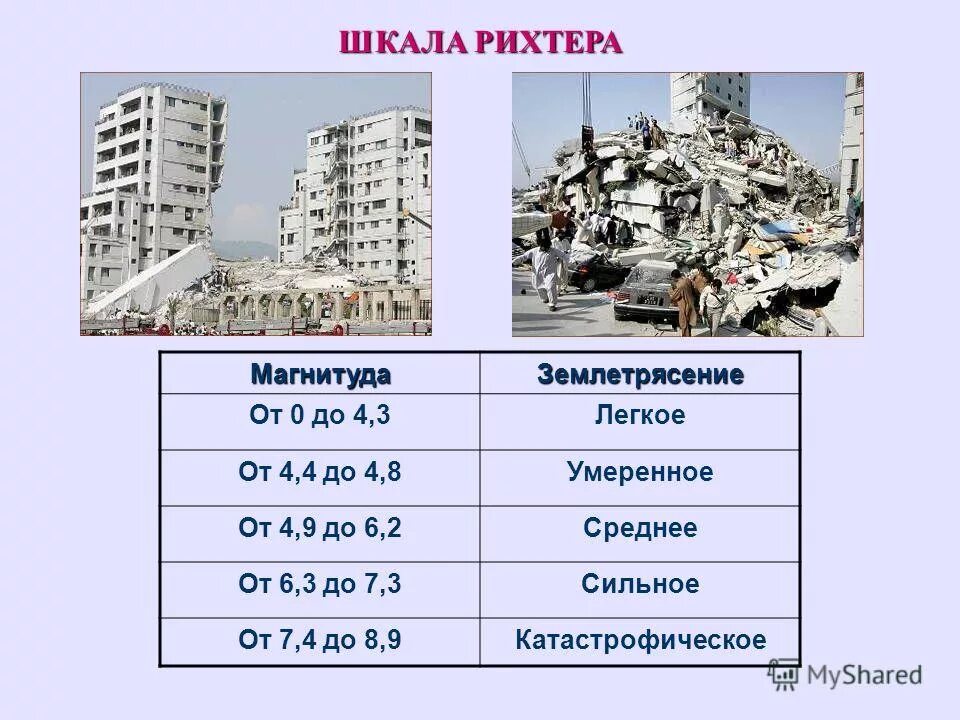 ШКАЛА РИХТЕРА

| Магнитуда | Землетрясение |
|---|---|
| От 0 до 4,3 | Легкое |
| От 4,4 до 4,8 | Умеренное |
| От 4,9 до 6,2 | Среднее |
| От 6,3 до 7,3 | Сильное |
| От 7,4 до 8,9 | Катастрофическое |

MyShared